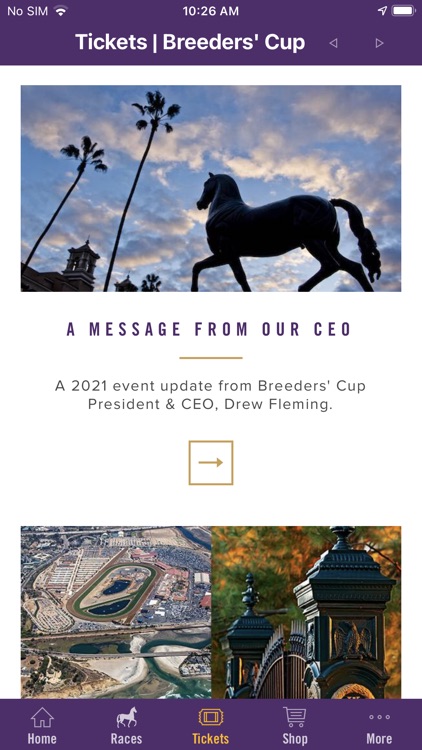 No SIM 10:26 AM

Tickets | Breeders' Cup

A MESSAGE FROM OUR CEO

A 2021 event update from Breeders' Cup President & CEO, Drew Fleming.

Home Races Tickets Shop More